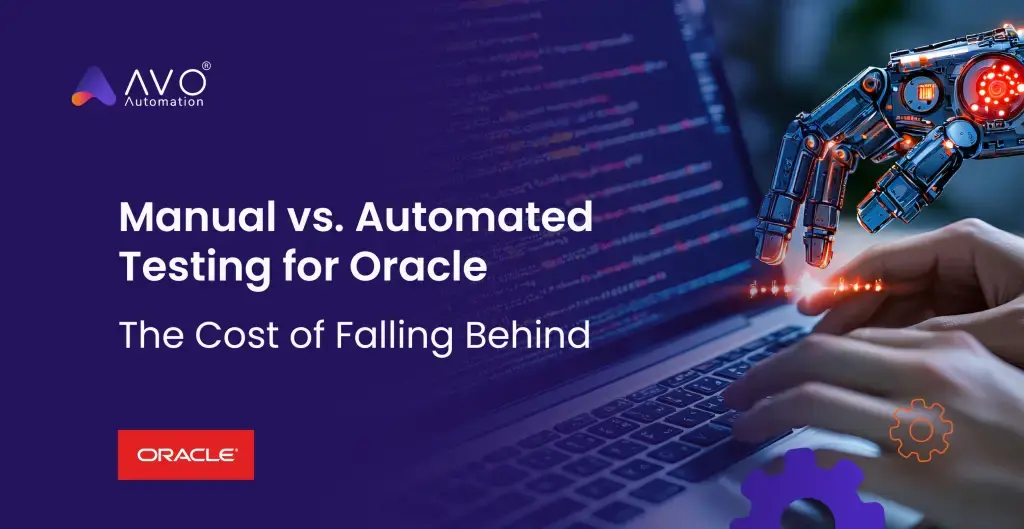 AVO®
Automation

Manual vs. Automated Testing for Oracle

The Cost of Falling Behind

ORACLE®